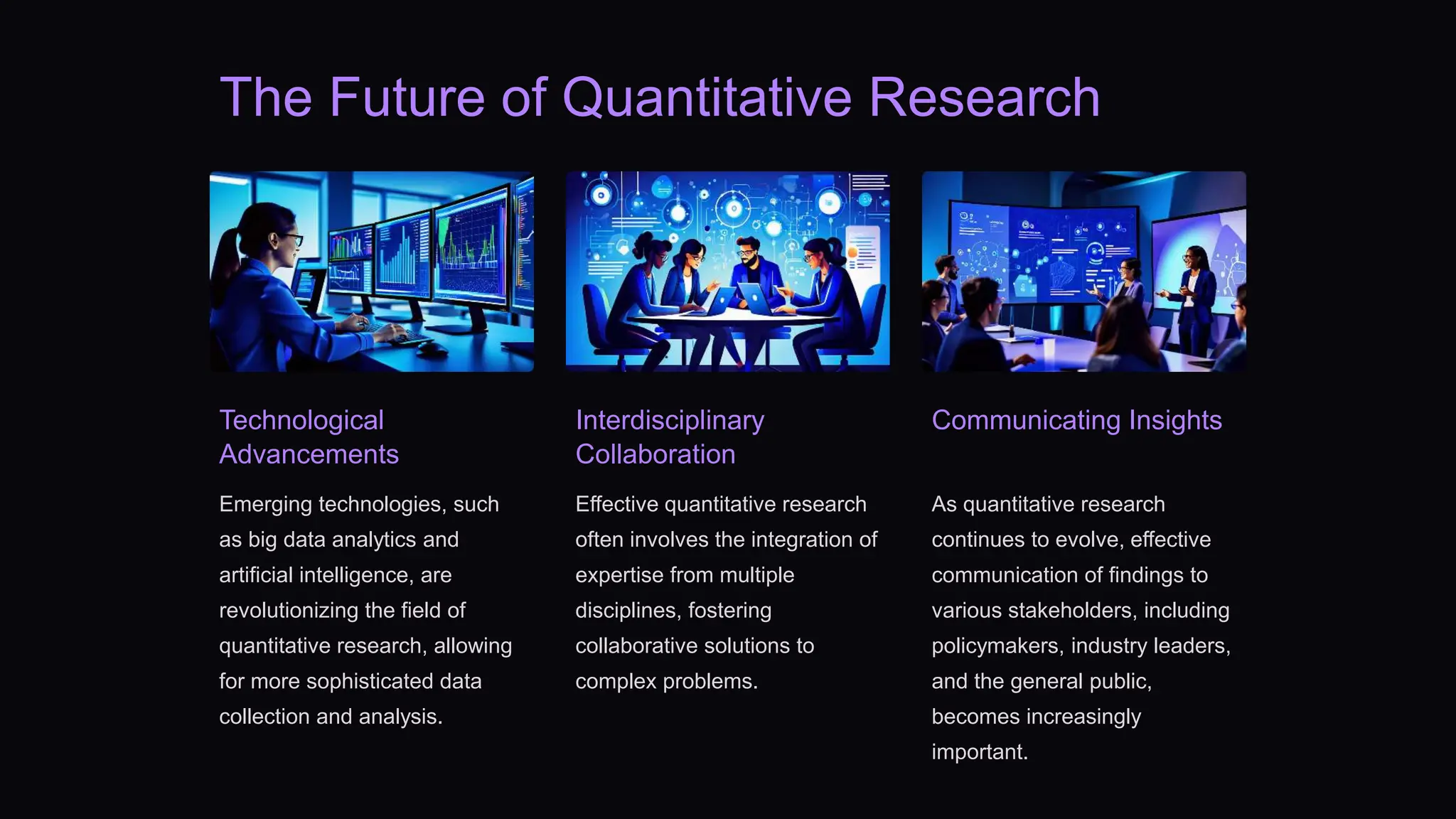 The Future of Quantitative Research

Technological Advancements

Emerging technologies, such as big data analytics and artificial intelligence, are revolutionizing the field of quantitative research, allowing for more sophisticated data collection and analysis.

Interdisciplinary Collaboration

Effective quantitative research often involves the integration of expertise from multiple disciplines, fostering collaborative solutions to complex problems.

Communicating Insights

As quantitative research continues to evolve, effective communication of findings to various stakeholders, including policymakers, industry leaders, and the general public, becomes increasingly important.